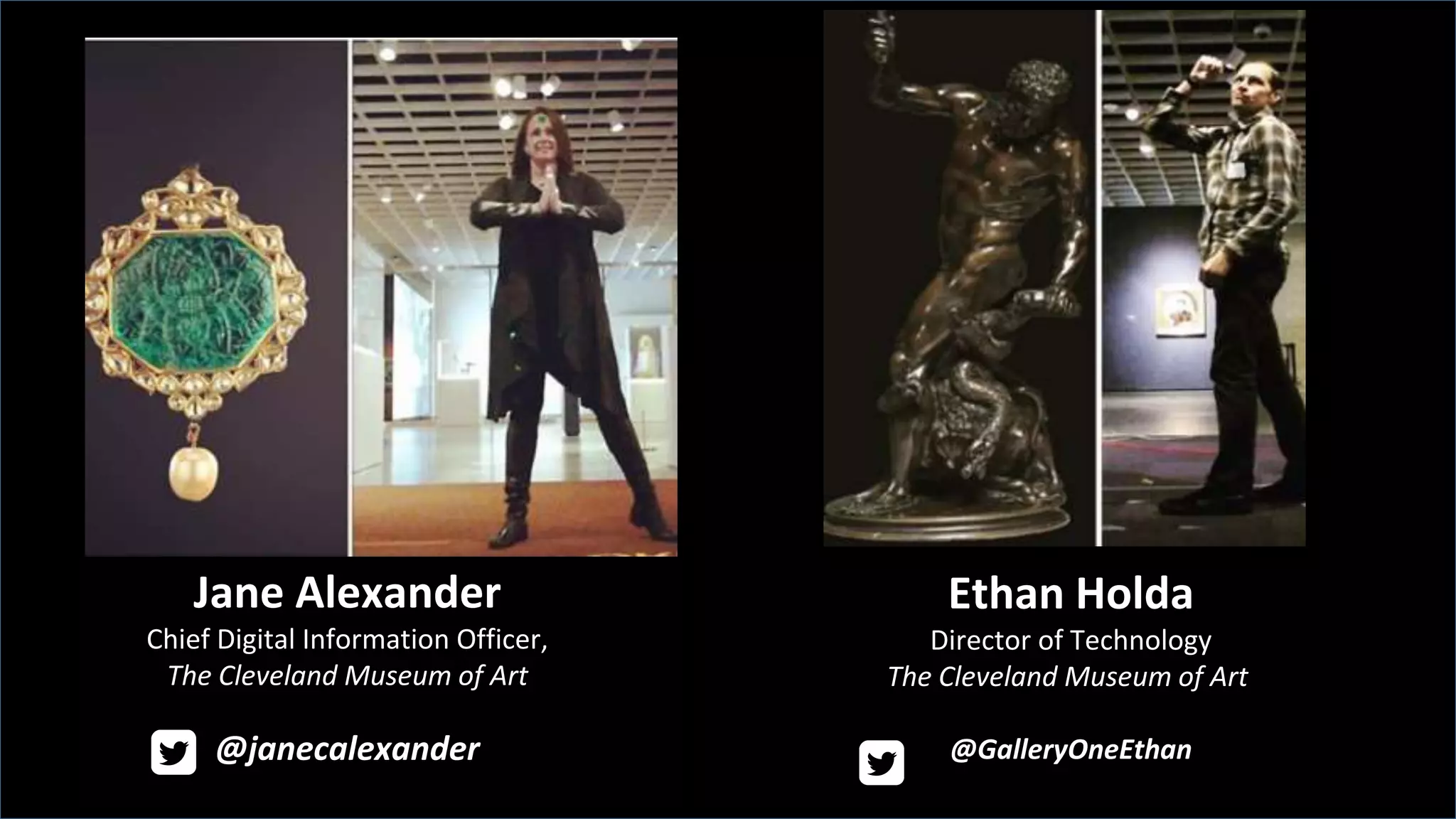 Jane Alexander
Chief Digital Information Officer,
The Cleveland Museum of Art

@janecalexander

Ethan Holda
Director of Technology
The Cleveland Museum of Art

@GalleryOneEthan